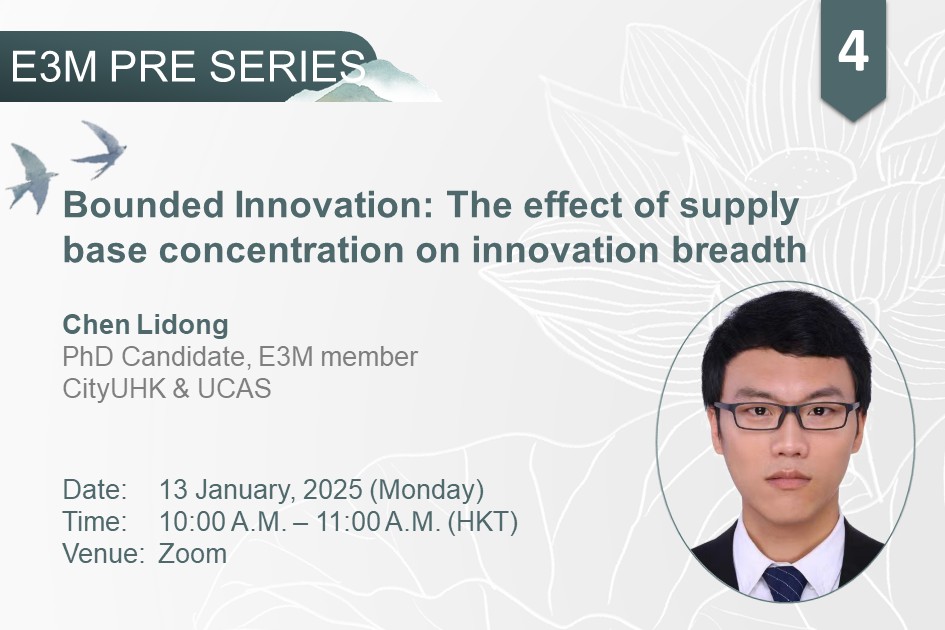 E3M PRE SERIES

4

Bounded Innovation: The effect of supply base concentration on innovation breadth

Chen Lidong
PhD Candidate, E3M member
CityUHK & UCAS

Date: 13 January, 2025 (Monday)
Time: 10:00 A.M. – 11:00 A.M. (HKT)
Venue: Zoom